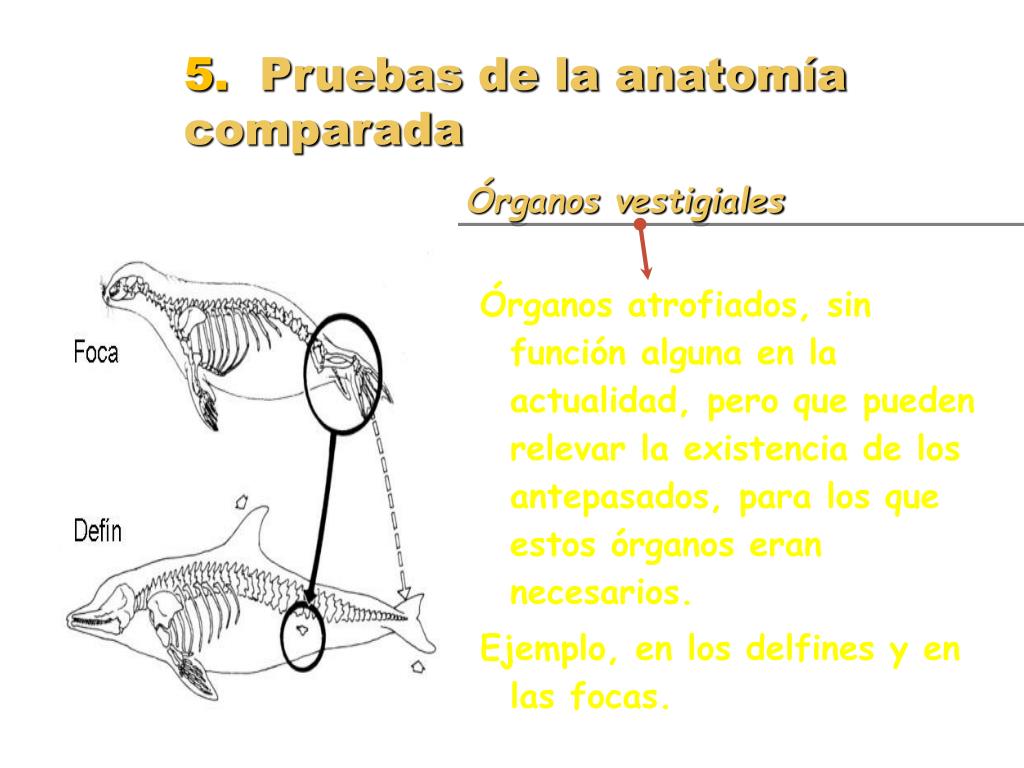 5. Pruebas de la anatomía comparada

Órganos vestigiales

Foca

Defín

Órganos atrofiados, sin función alguna en la actualidad, pero que pueden relevar la existencia de los antepasados, para los que estos órganos eran necesarios.

Ejemplo, en los delfines y en las focas.